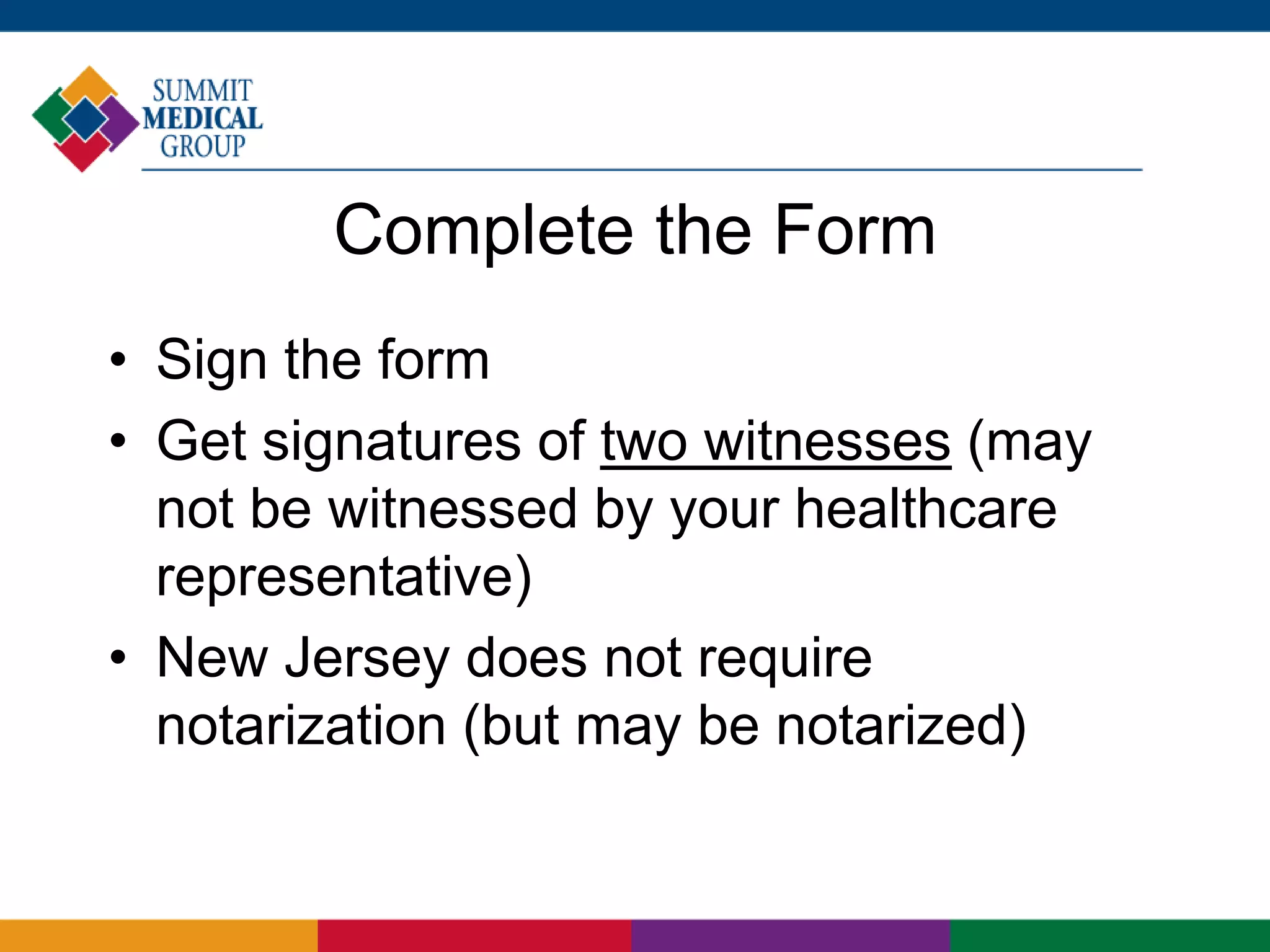 SUMMIT
MEDICAL
GROUP

Complete the Form

• Sign the form
• Get signatures of two witnesses (may not be witnessed by your healthcare representative)
• New Jersey does not require notarization (but may be notarized)